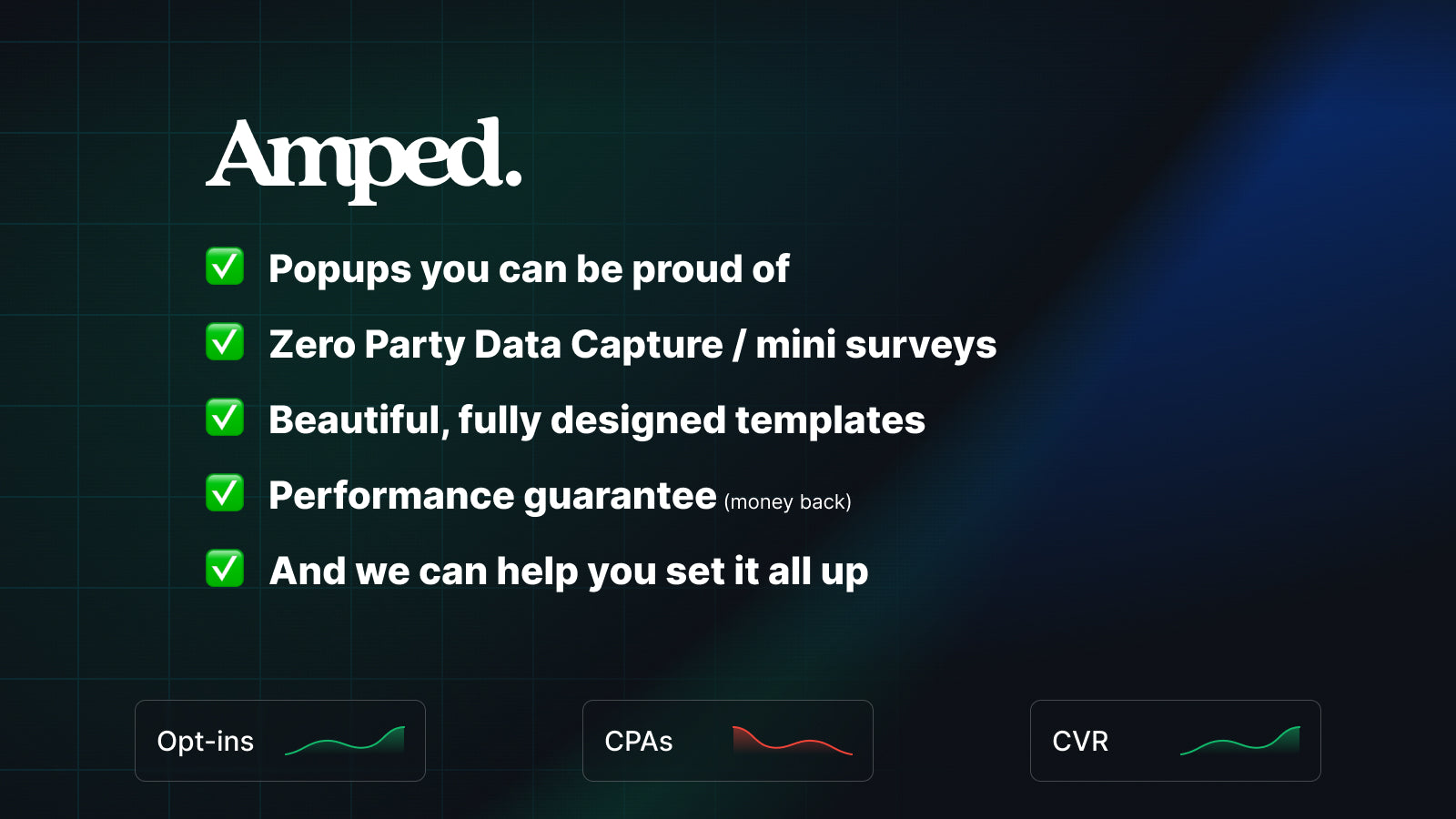 Amped.

✅ Popups you can be proud of

✅ Zero Party Data Capture / mini surveys

✅ Beautiful, fully designed templates

✅ Performance guarantee (money back)

✅ And we can help you set it all up

Opt-ins

CPAs

CVR